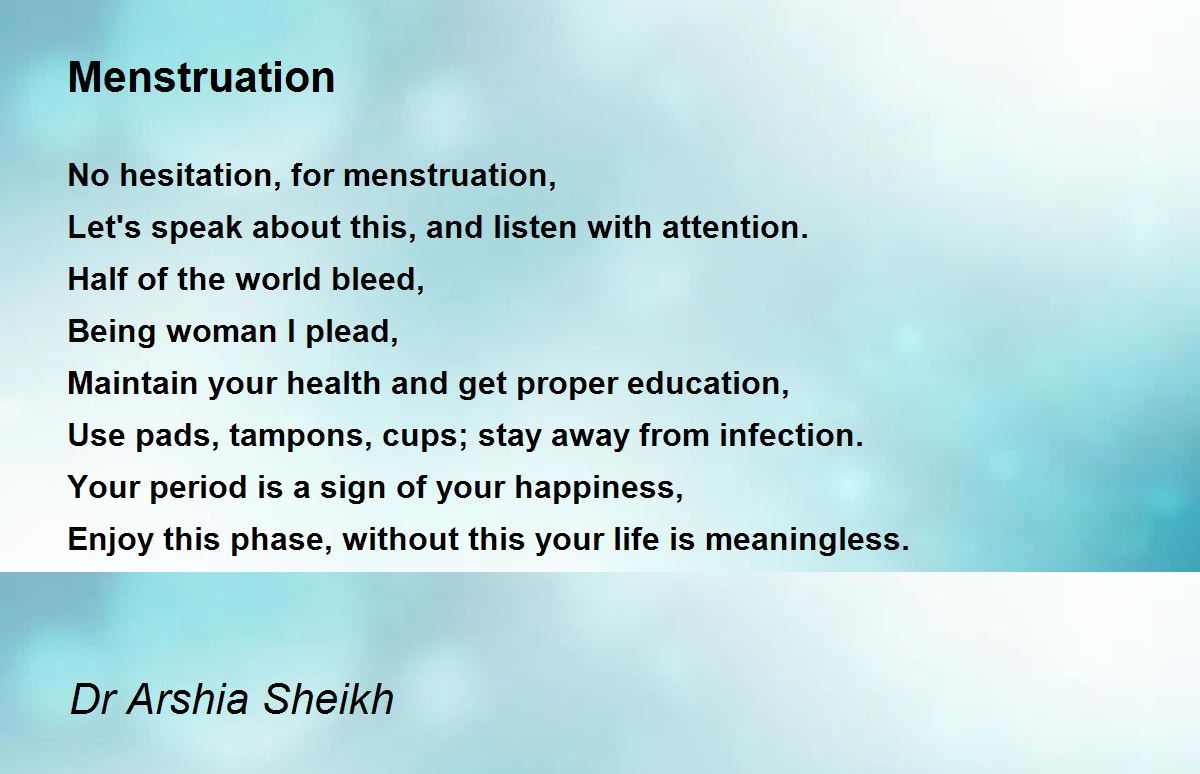 Menstruation

No hesitation, for menstruation,
Let's speak about this, and listen with attention.
Half of the world bleed,
Being woman I plead,
Maintain your health and get proper education,
Use pads, tampons, cups; stay away from infection.
Your period is a sign of your happiness,
Enjoy this phase, without this your life is meaningless.

Dr Arshia Sheikh